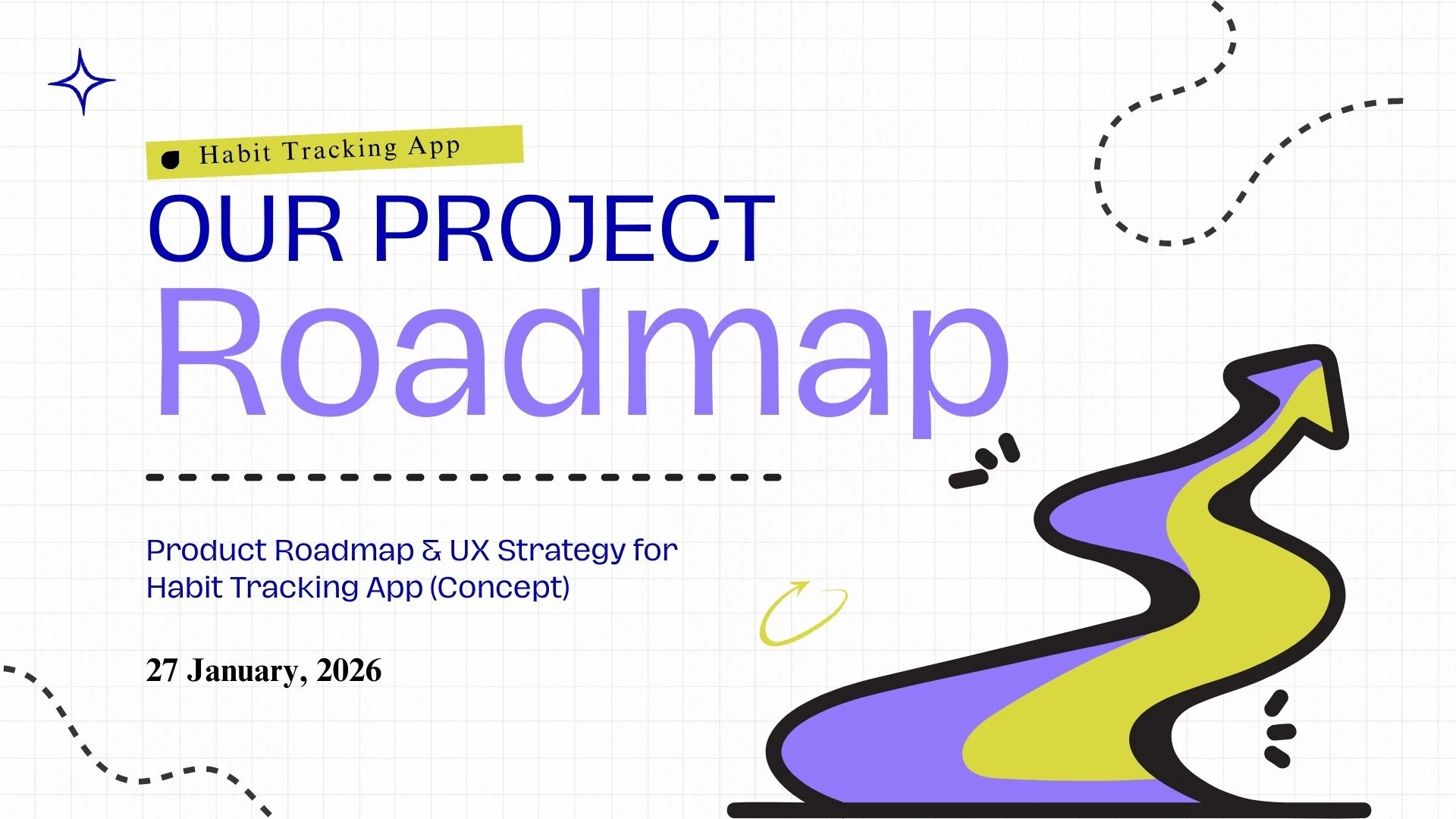 Habit Tracking App

OUR PROJECT
Roadmap

Product Roadmap & UX Strategy for Habit Tracking App (Concept)

27 January, 2026